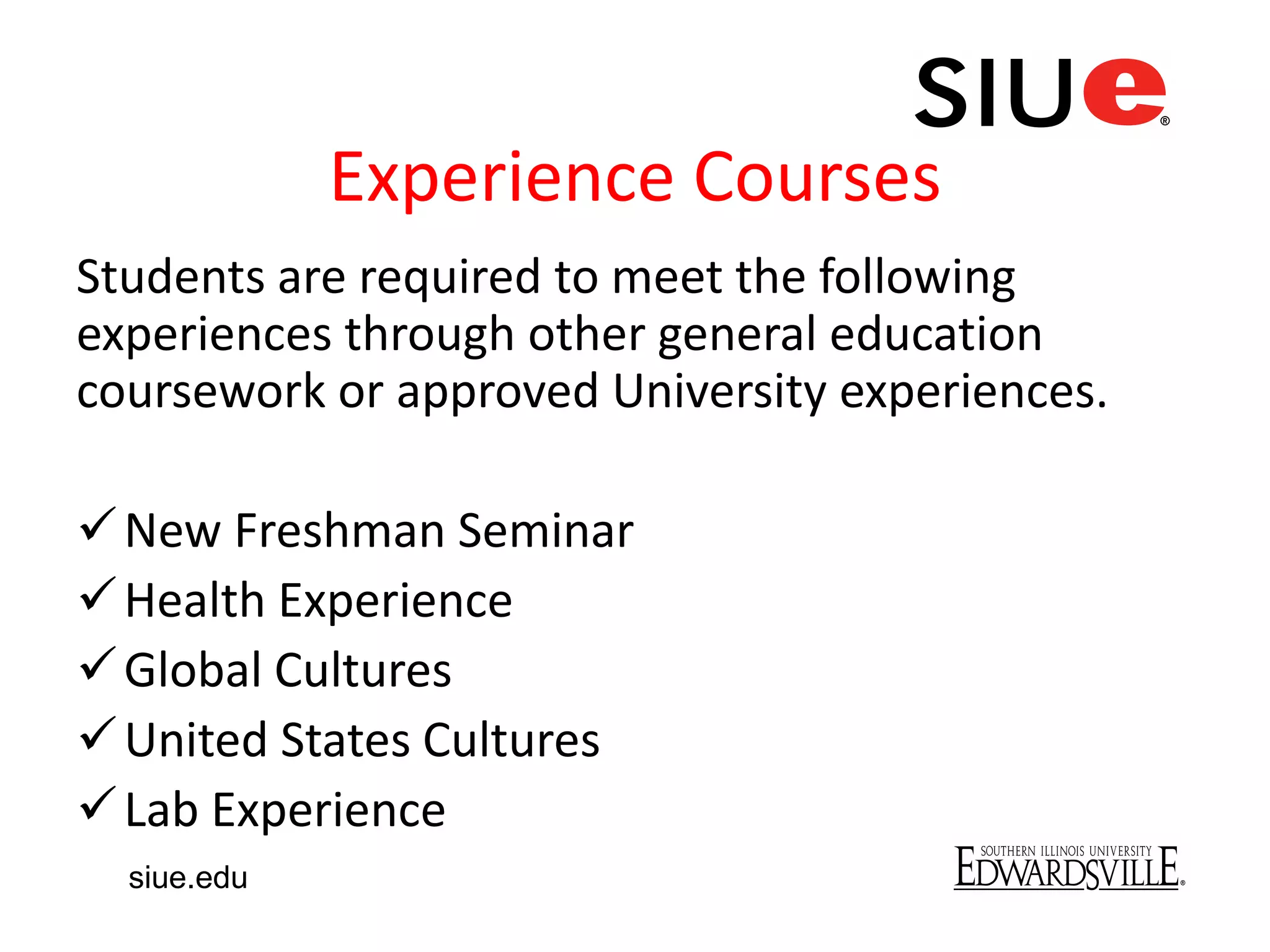 SIUe®

Experience Courses

Students are required to meet the following experiences through other general education coursework or approved University experiences.

✓ New Freshman Seminar
✓ Health Experience
✓ Global Cultures
✓ United States Cultures
✓ Lab Experience

siue.edu

SOUTHERN ILLINOIS UNIVERSITY
EDWARDSVILLE®